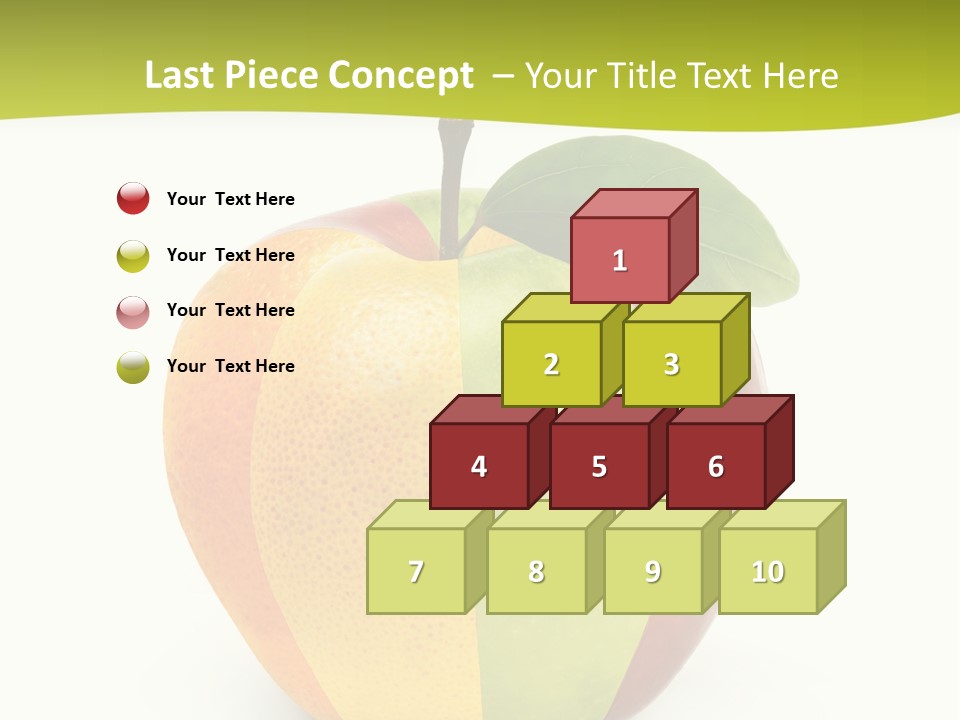 Last Piece Concept – Your Title Text Here

Your Text Here

Your Text Here

Your Text Here

Your Text Here

1

2 3

4 5 6

7 8 9 10